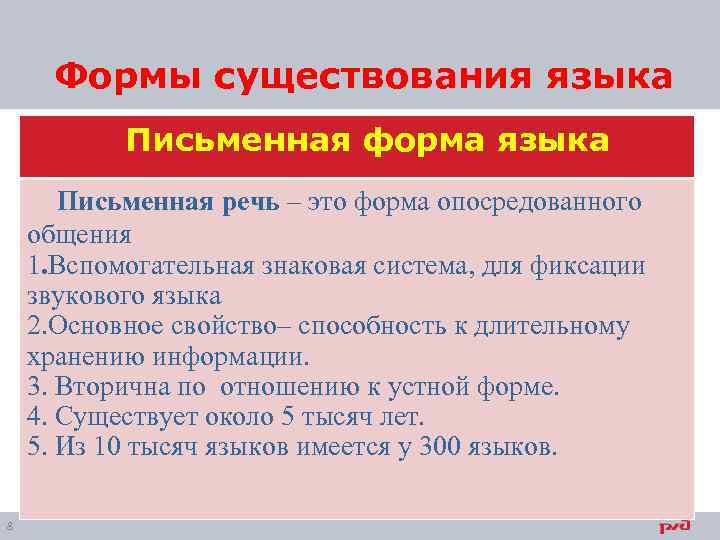 Формы существования языка

Письменная форма языка

Письменная речь – это форма опосредованного общения
1.Вспомогательная знаковая система, для фиксации звукового языка
2.Основное свойство– способность к длительному хранению информации.
3. Вторична по отношению к устной форме.
4. Существует около 5 тысяч лет.
5. Из 10 тысяч языков имеется у 300 языков.

8

РЖД